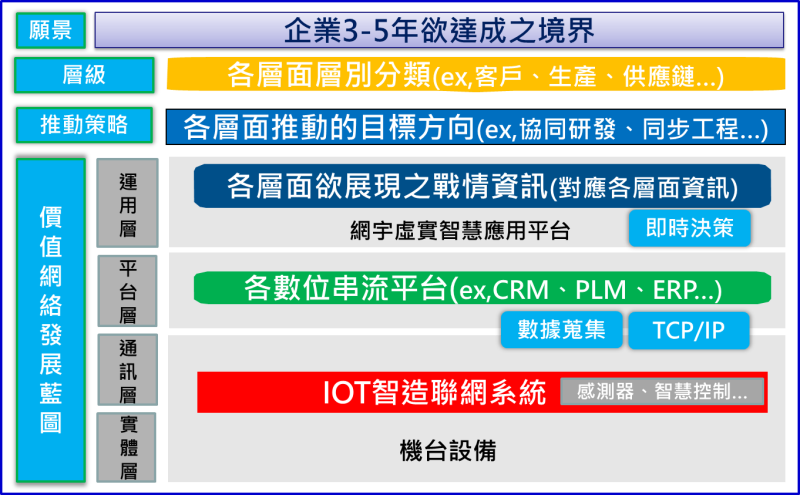 願景

企業3-5年欲達成之境界

層級

各層面層別分類(ex,客戶、生產、供應鏈...)

推動策略

各層面推動的目標方向(ex,協同研發、同步工程...)

價值網絡發展藍圖

運用層

各層面欲展現之戰情資訊(對應各層面資訊)

網宇虛實智慧應用平台

即時決策

平台層

各數位串流平台(ex,CRM、PLM、ERP...)

數據蒐集

TCP/IP

通訊層

IOT智造聯網系統

感測器、智慧控制...

實體層

機台設備